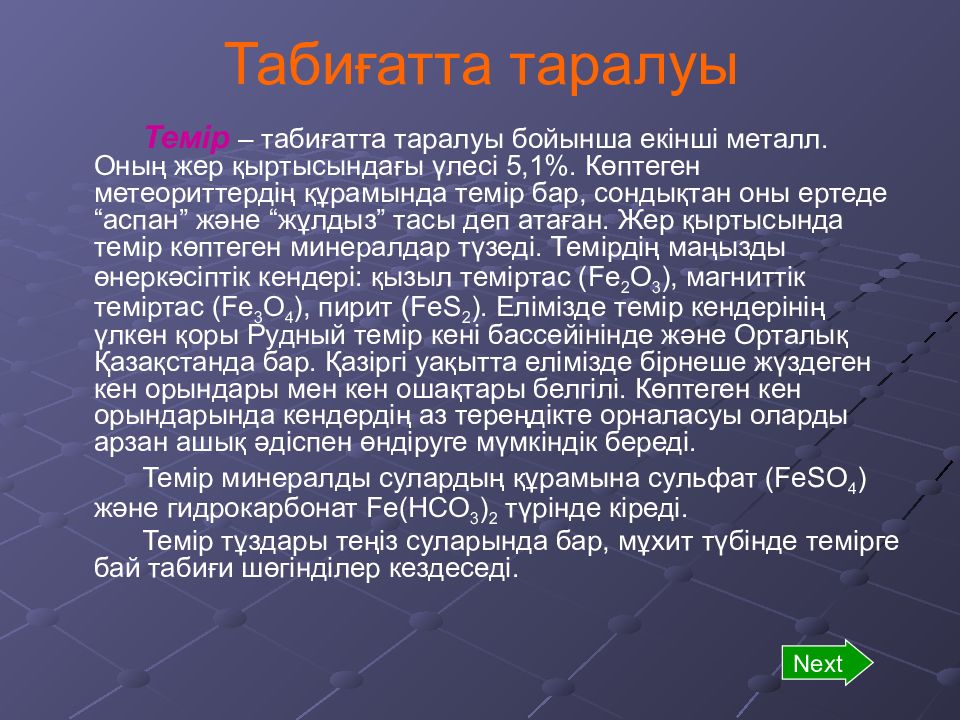 Табиғатта таралуы

Темір – табиғатта таралуы бойынша екінші металл. Оның жер қыртысындағы үлесі 5,1%. Көптеген метеориттердің құрамында темір бар, сондықтан оны ертеде “аспан” және “жұлдыз” тасы деп атаған. Жер қыртысында темір көптеген минералдар түзеді. Темірдің маңызды өнеркәсіптік кендері: қызыл теміртас ($Fe_2O_3$), магниттік теміртас ($Fe_3O_4$), пирит ($FeS_2$). Елімізде темір кендерінің үлкен қоры Рудный темір кені бассейінінде және Орталық Қазақстанда бар. Қазіргі уақытта елімізде бірнеше жүздеген кен орындары мен кен ошақтары белгілі. Көптеген кен орындарында кендердің аз тереңдікте орналасуы оларды арзан ашық әдіспен өндіруге мүмкіндік береді.

Темір минералды сулардың құрамына сульфат ($FeSO_4$) және гидрокарбонат $Fe(HCO_3)_2$ түрінде кіреді.

Темір тұздары теңіз суларында бар, мұхит түбінде темірге бай табиғи шөгінділер кездеседі.

Next